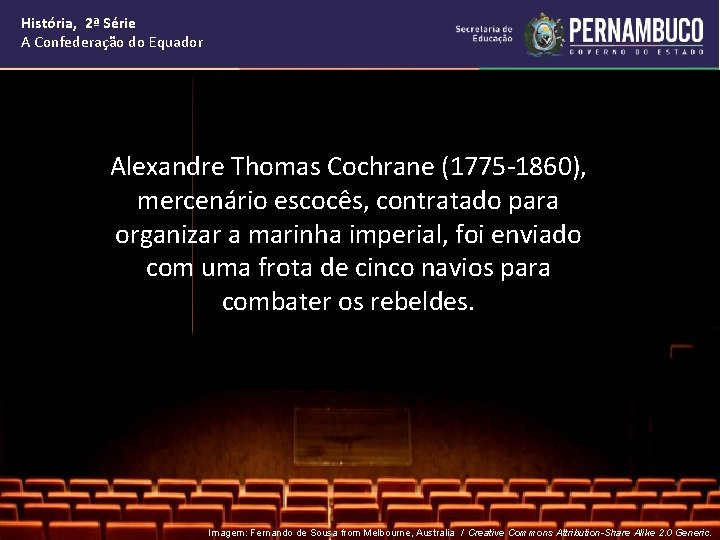 História, 2ª Série
A Confederação do Equador

Secretaria de Educação
PERNAMBUCO
GOVERNO DO ESTADO

Alexandre Thomas Cochrane (1775-1860), mercenário escocês, contratado para organizar a marinha imperial, foi enviado com uma frota de cinco navios para combater os rebeldes.

Imagem: Fernando de Sousa from Melbourne, Australia / Creative Commons Attribution-Share Alike 2.0 Generic.